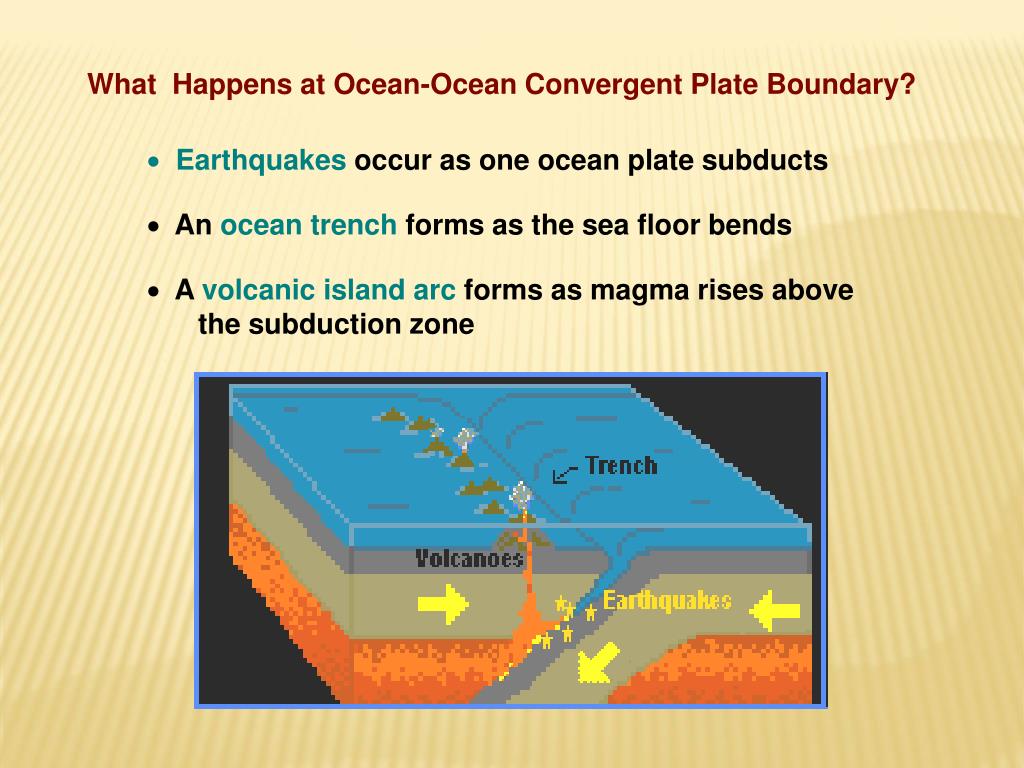 What Happens at Ocean-Ocean Convergent Plate Boundary?

• Earthquakes occur as one ocean plate subducts

• An ocean trench forms as the sea floor bends

• A volcanic island arc forms as magma rises above the subduction zone

Trench

Volcanoes

Earthquakes